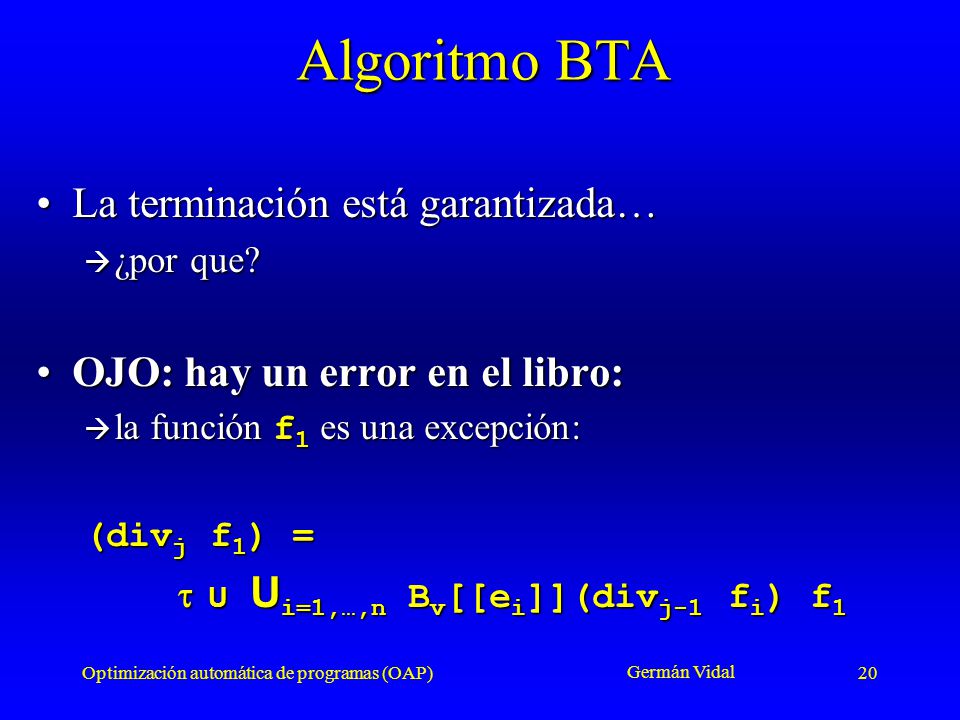 Algoritmo BTA

• La terminación está garantizada…
→ ¿por que?

• OJO: hay un error en el libro:
→ la función $f_1$ es una excepción:

$(div_j\ f_1) =$
$\tau \cup \bigcup_{i=1,\ldots,n} B_v[[e_i]](div_{j-1}\ f_i)\ f_1$

Optimización automática de programas (OAP)
Germán Vidal
20